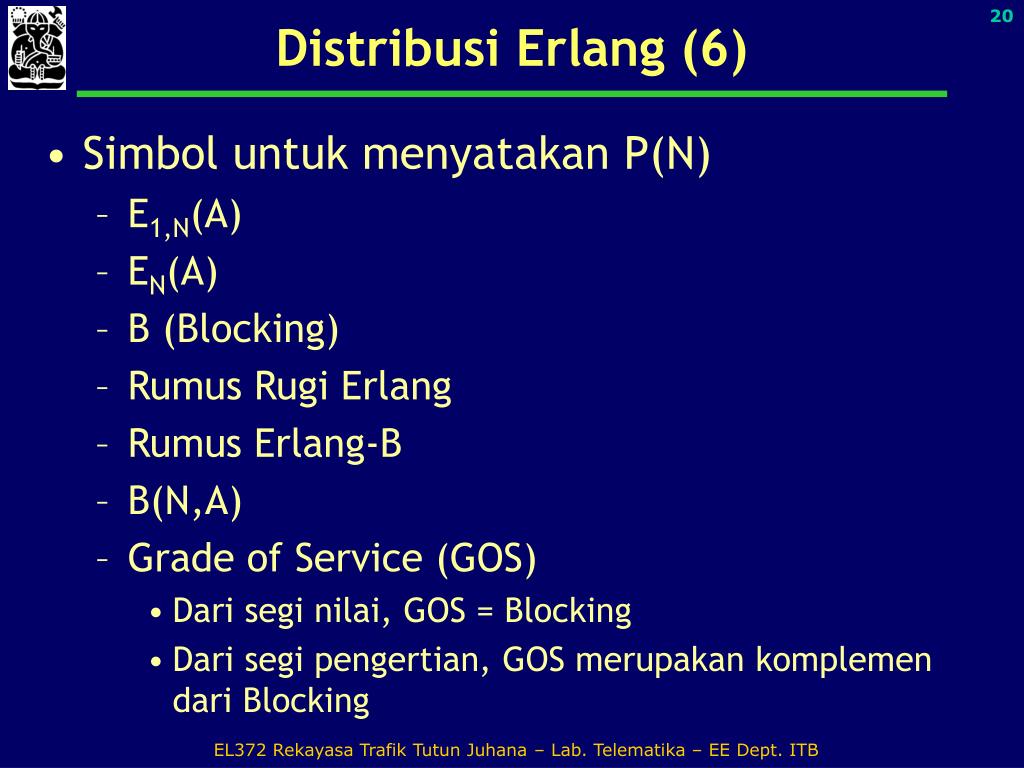 20

Distribusi Erlang (6)

• Simbol untuk menyatakan P(N)
– $E_{1,N}(A)$
– $E_N(A)$
– B (Blocking)
– Rumus Rugi Erlang
– Rumus Erlang-B
– B(N,A)
– Grade of Service (GOS)
• Dari segi nilai, GOS = Blocking
• Dari segi pengertian, GOS merupakan komplemen dari Blocking

EL372 Rekayasa Trafik Tutun Juhana – Lab. Telematika – EE Dept. ITB